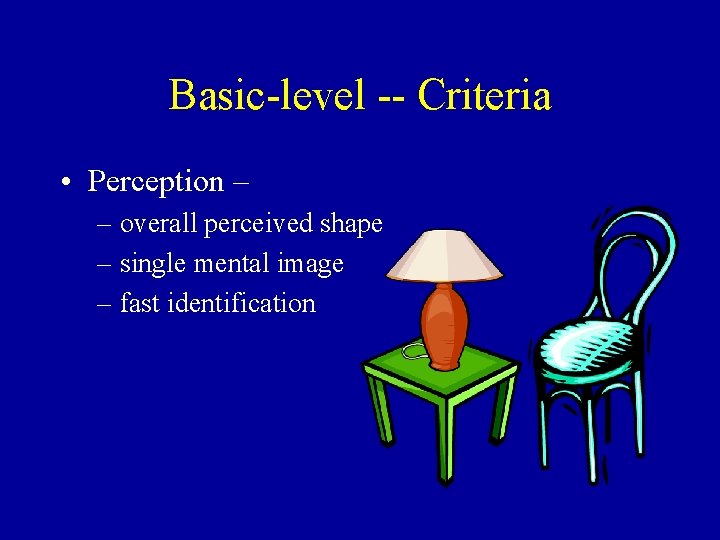 Basic-level -- Criteria

• Perception –
– overall perceived shape
– single mental image
– fast identification